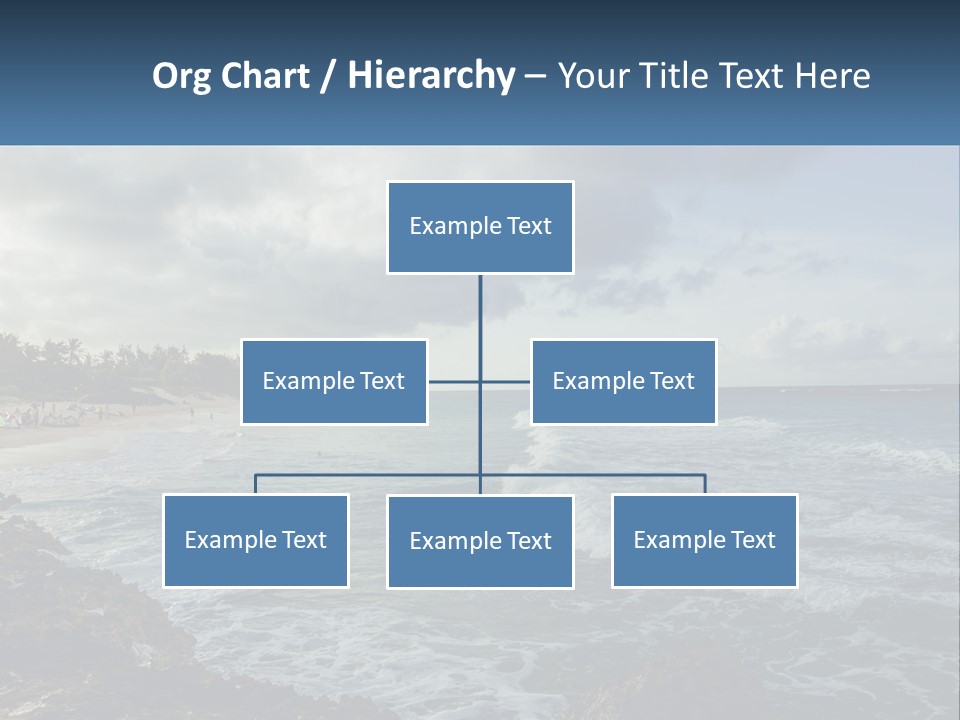 Org Chart / Hierarchy – Your Title Text Here

Example Text

Example Text

Example Text

Example Text

Example Text

Example Text